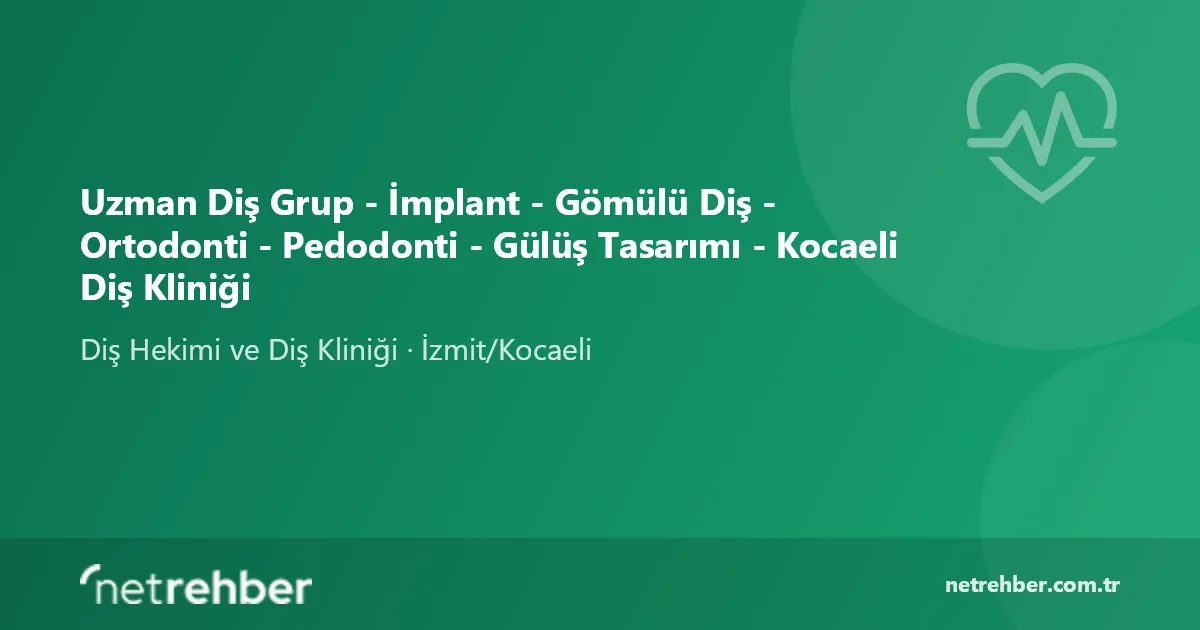 Uzman Diş Grup - İmplant - Gömülü Diş - Ortodonti - Pedodonti - Gülüş Tasarımı - Kocaeli Diş Kliniği

Diş Hekimi ve Diş Kliniği · İzmit/Kocaeli

netrehber

netrehber.com.tr